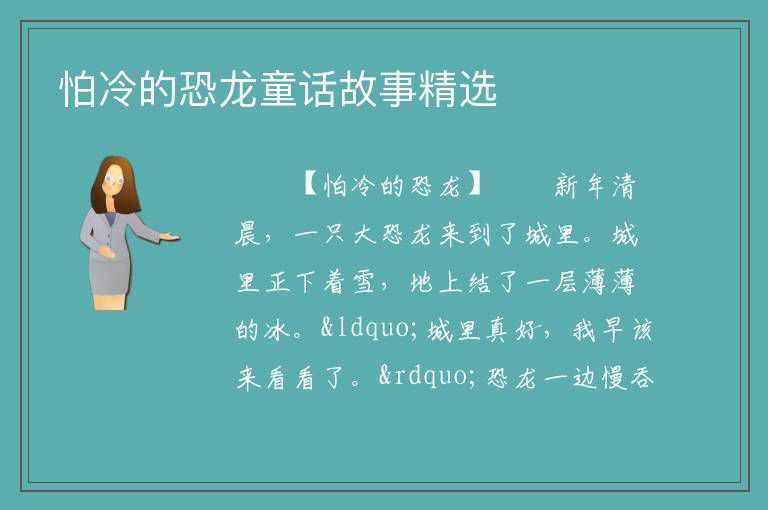 怕冷的恐龙童话故事精选

【怕冷的恐龙】　　新年清晨，一只大恐龙来到了城里。城里正下着雪，地上结了一层薄薄的冰。&ldquo;城里真好，我早该来看看了。&rdquo;恐龙一边慢吞